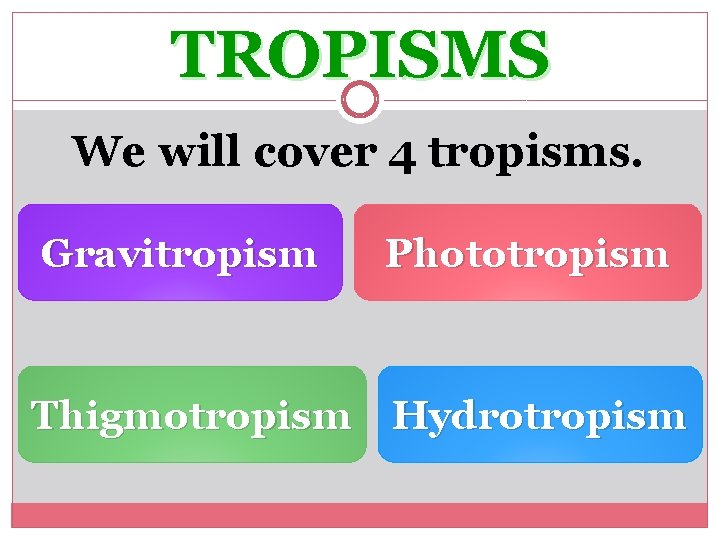 TROPISMS

We will cover 4 tropisms.

Gravitropism

Phototropism

Thigmotropism

Hydrotropism